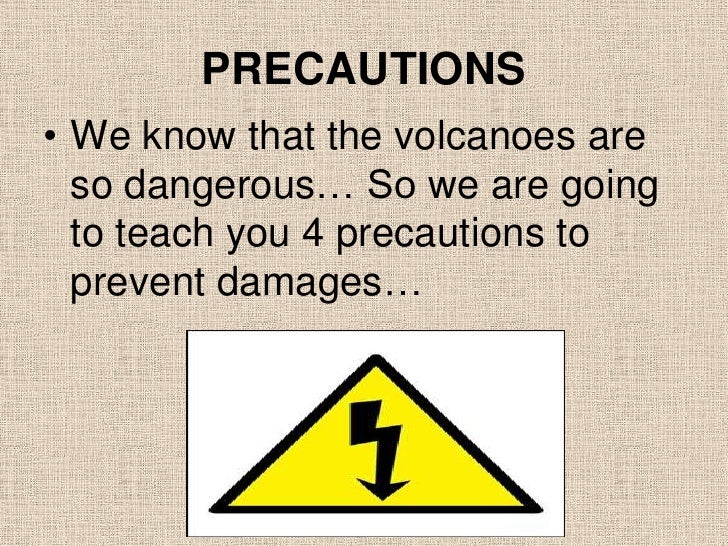 PRECAUTIONS

• We know that the volcanoes are so dangerous… So we are going to teach you 4 precautions to prevent damages…